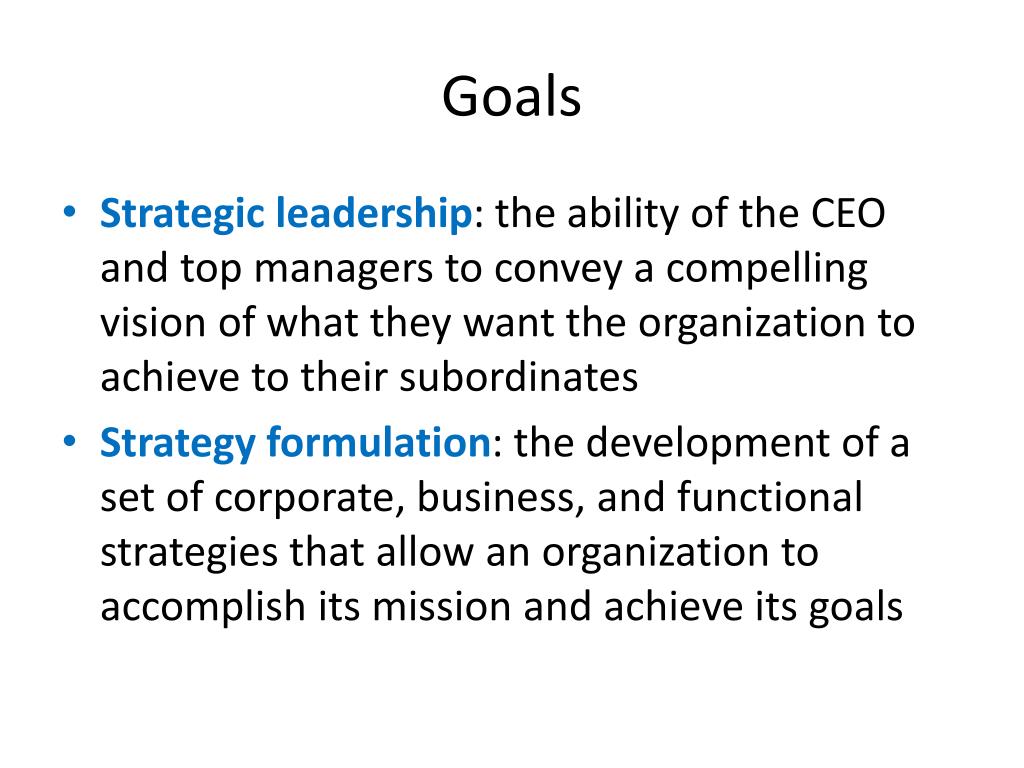 Goals

• Strategic leadership: the ability of the CEO and top managers to convey a compelling vision of what they want the organization to achieve to their subordinates
• Strategy formulation: the development of a set of corporate, business, and functional strategies that allow an organization to accomplish its mission and achieve its goals